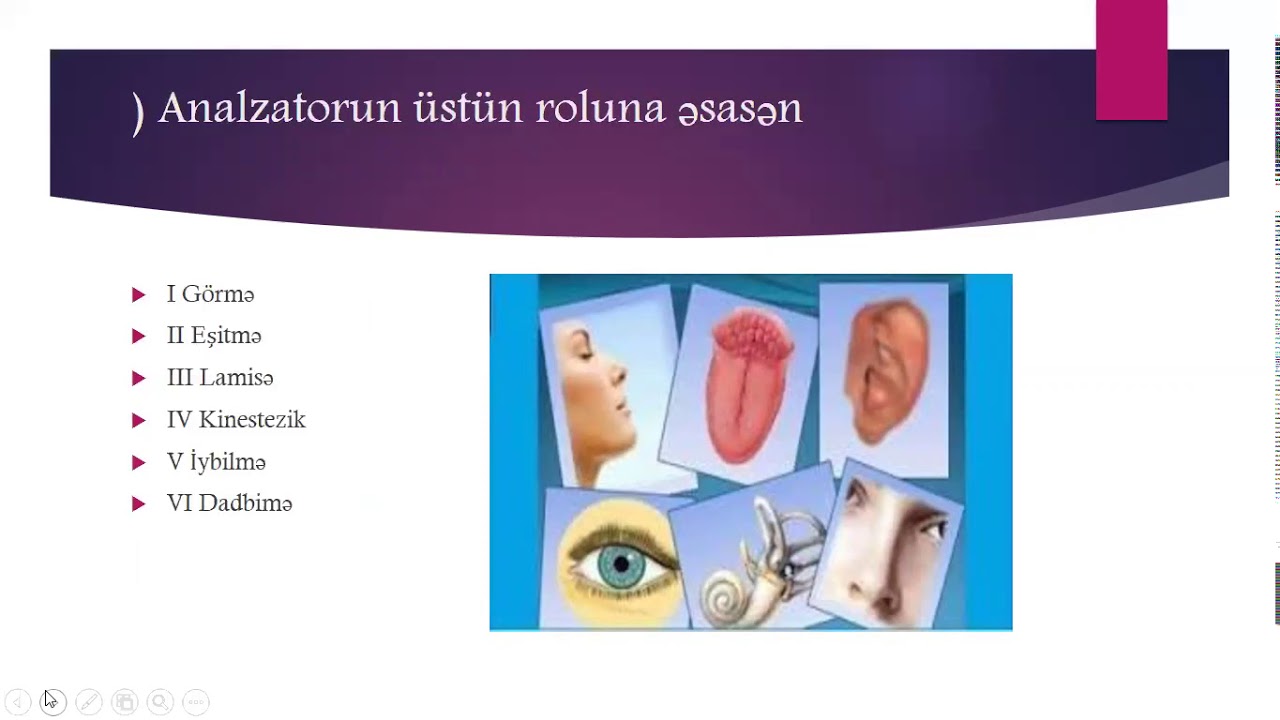 ) Analzatorun üstün roluna əsasən

I Görmə
II Eşitmə
III Lamisə
IV Kinestezik
V İybilmə
VI Dadbimə